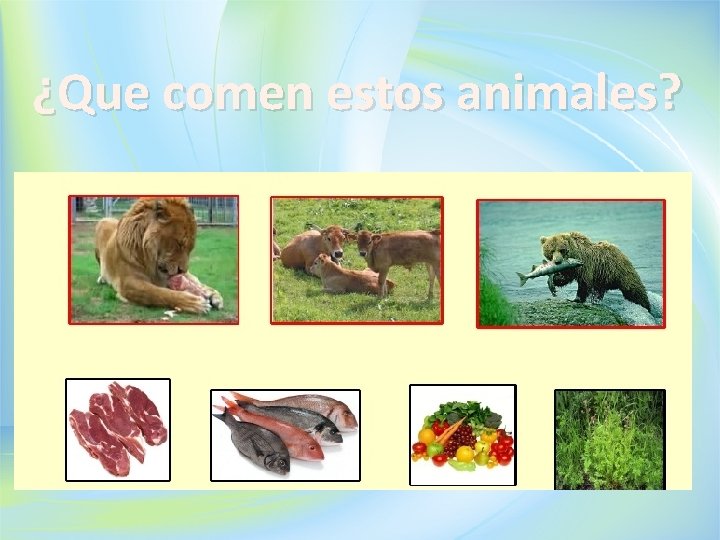 ¿Que comen estos animales?